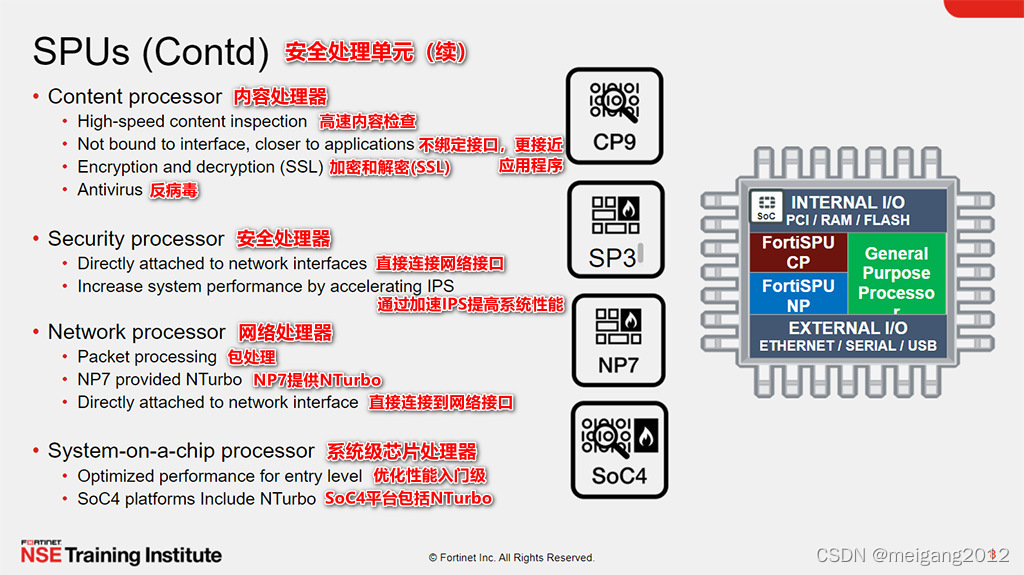 SPUs (Contd) 安全处理单元（续）

• Content processor 内容处理器
  • High-speed content inspection 高速内容检查
  • Not bound to interface, closer to applications 不绑定接口，更接近应用程序
  • Encryption and decryption (SSL) 加密和解密(SSL)
  • Antivirus 反病毒

• Security processor 安全处理器
  • Directly attached to network interfaces 直接连接网络接口
  • Increase system performance by accelerating IPS 通过加速IPS提高系统性能

• Network processor 网络处理器
  • Packet processing 包处理
  • NP7 provided NTurbo NP7提供NTurbo
  • Directly attached to network interface 直接连接到网络接口

• System-on-a-chip processor 系统级芯片处理器
  • Optimized performance for entry level 优化性能入门级
  • SoC4 platforms Include NTurbo SoC4平台包括NTurbo

CP9

SP3

NP7

SoC4

SoC
INTERNAL I/O
PCI / RAM / FLASH
FortiSPU CP
FortiSPU NP
General Purpose Processor
EXTERNAL I/O
ETHERNET / SERIAL / USB

FORTINET
NSE Training Institute

© Fortinet Inc. All Rights Reserved.

CSDN @meigang2012